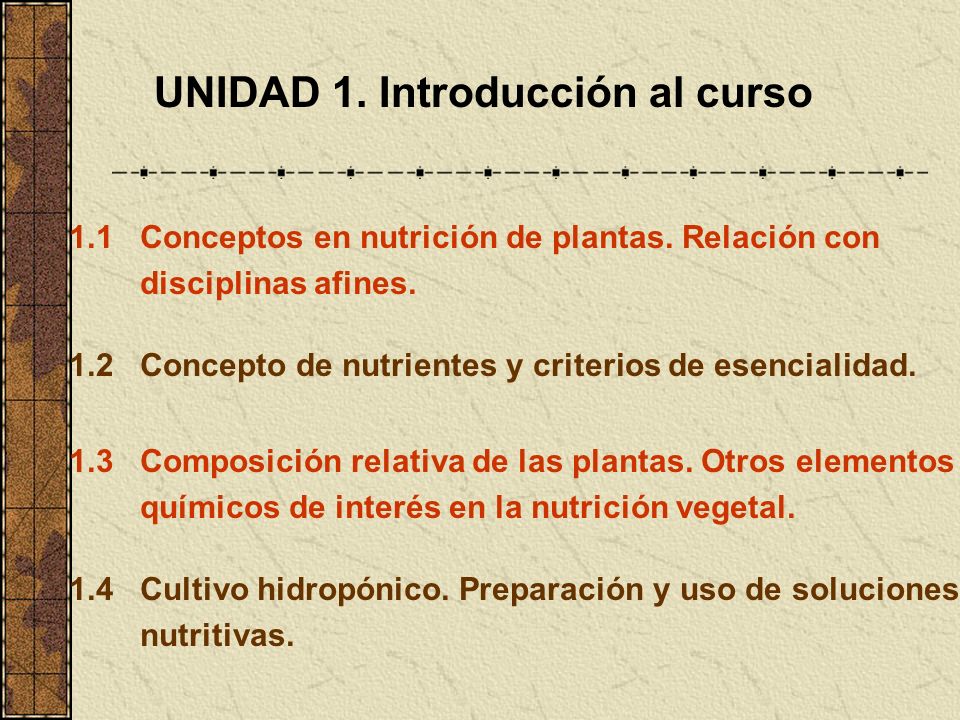 UNIDAD 1. Introducción al curso

1.1 Conceptos en nutrición de plantas. Relación con disciplinas afines.

1.2 Concepto de nutrientes y criterios de esencialidad.

1.3 Composición relativa de las plantas. Otros elementos químicos de interés en la nutrición vegetal.

1.4 Cultivo hidropónico. Preparación y uso de soluciones nutritivas.